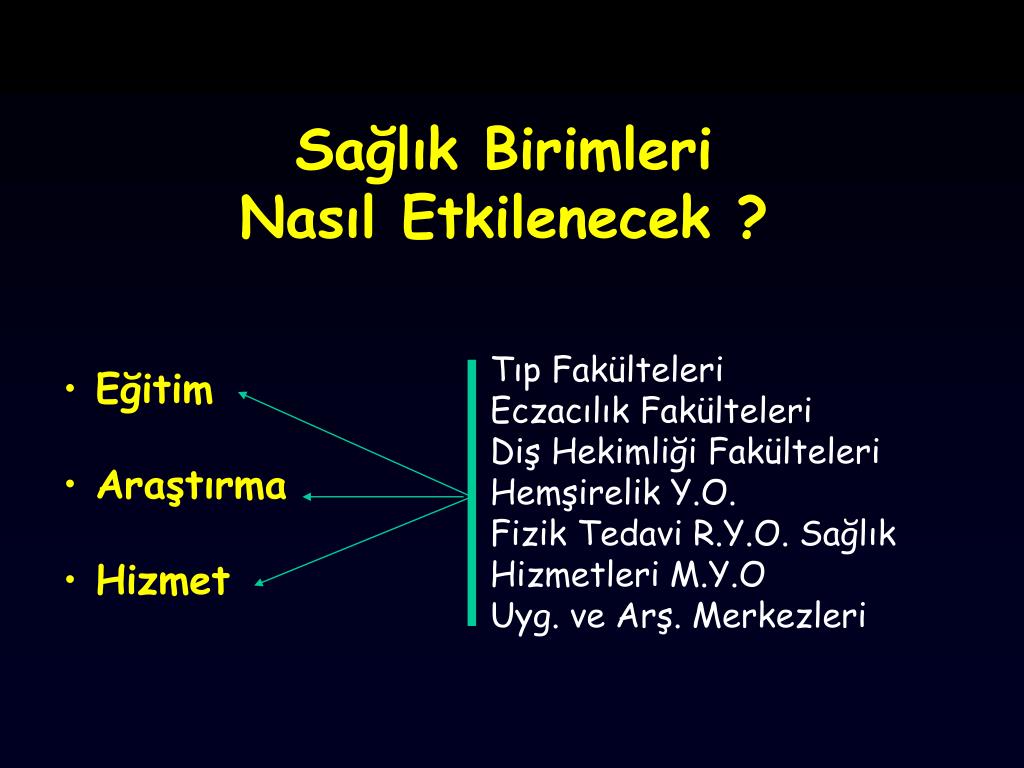 Sağlık Birimleri
Nasıl Etkilenecek ?

• Eğitim

• Araştırma

• Hizmet

Tıp Fakülteleri
Eczacılık Fakülteleri
Diş Hekimliği Fakülteleri
Hemşirelik Y.O.
Fizik Tedavi R.Y.O. Sağlık Hizmetleri M.Y.O
Uyg. ve Arş. Merkezleri